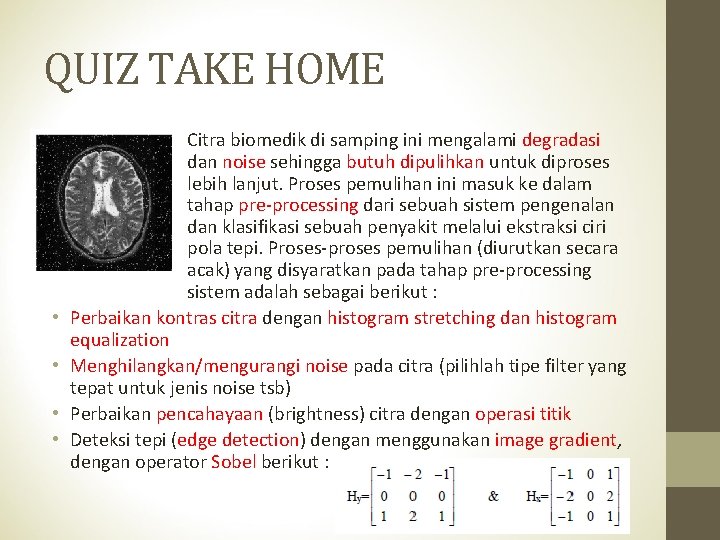 QUIZ TAKE HOME

Citra biomedik di samping ini mengalami degradasi dan noise sehingga butuh dipulihkan untuk diproses lebih lanjut. Proses pemulihan ini masuk ke dalam tahap pre-processing dari sebuah sistem pengenalan dan klasifikasi sebuah penyakit melalui ekstraksi ciri pola tepi. Proses-proses pemulihan (diurutkan secara acak) yang disyaratkan pada tahap pre-processing sistem adalah sebagai berikut :

• Perbaikan kontras citra dengan histogram stretching dan histogram equalization
• Menghilangkan/mengurangi noise pada citra (pilihlah tipe filter yang tepat untuk jenis noise tsb)
• Perbaikan pencahayaan (brightness) citra dengan operasi titik
• Deteksi tepi (edge detection) dengan menggunakan image gradient, dengan operator Sobel berikut :

$H_y = \begin{bmatrix} -1 & -2 & -1 \\ 0 & 0 & 0 \\ 1 & 2 & 1 \end{bmatrix}$ & $H_x = \begin{bmatrix} -1 & 0 & 1 \\ -2 & 0 & 2 \\ -1 & 0 & 1 \end{bmatrix}$